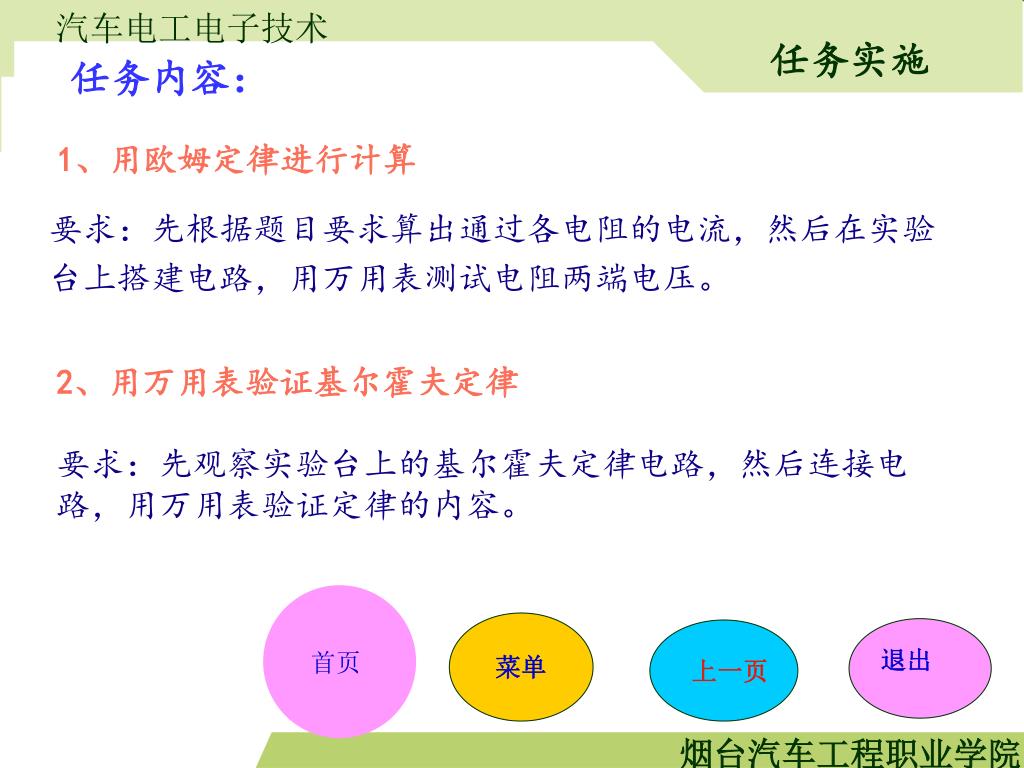 汽车电工电子技术

任务实施

任务内容：

1、用欧姆定律进行计算

要求：先根据题目要求算出通过各电阻的电流，然后在实验台上搭建电路，用万用表测试电阻两端电压。

2、用万用表验证基尔霍夫定律

要求：先观察实验台上的基尔霍夫定律电路，然后连接电路，用万用表验证定律的内容。

首页

菜单

上一页

退出

烟台汽车工程职业学院